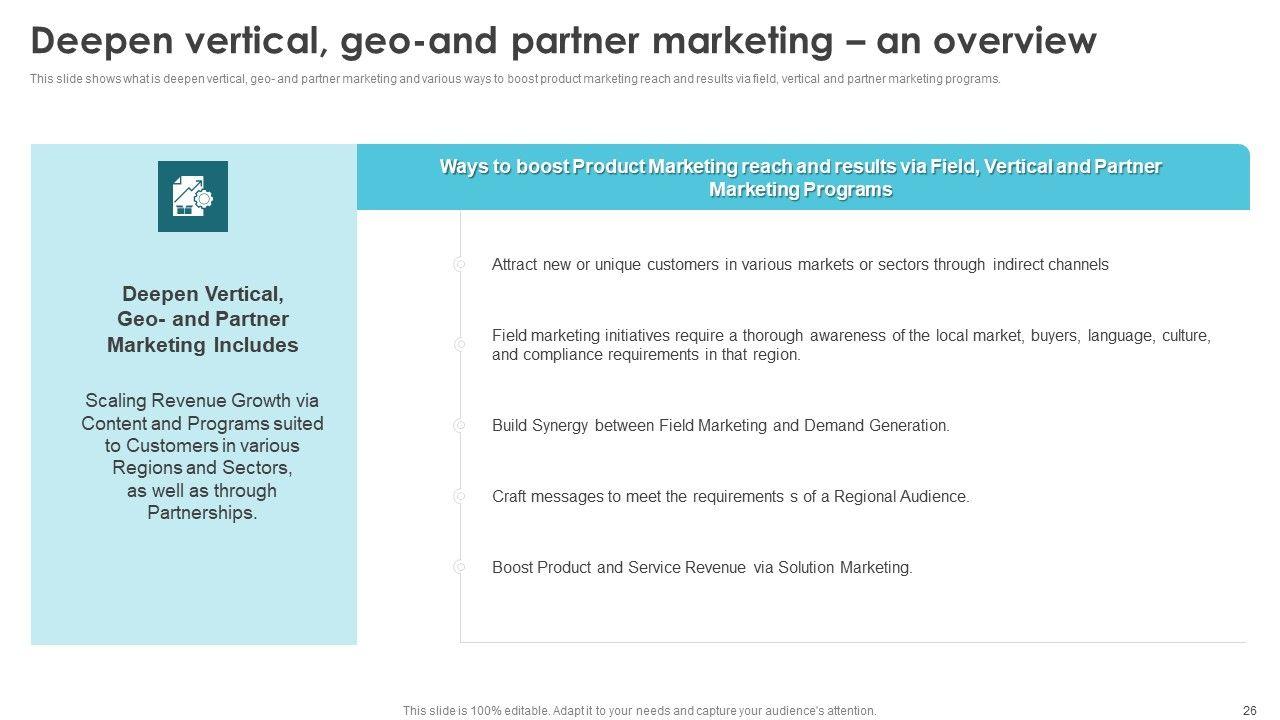 Deepen vertical, geo-and partner marketing – an overview

This slide shows what is deepen vertical, geo- and partner marketing and various ways to boost product marketing reach and results via field, vertical and partner marketing programs.

Deepen Vertical, Geo- and Partner Marketing Includes

Scaling Revenue Growth via Content and Programs suited to Customers in various Regions and Sectors, as well as through Partnerships.

Ways to boost Product Marketing reach and results via Field, Vertical and Partner Marketing Programs

Attract new or unique customers in various markets or sectors through indirect channels

Field marketing initiatives require a thorough awareness of the local market, buyers, language, culture, and compliance requirements in that region.

Build Synergy between Field Marketing and Demand Generation.

Craft messages to meet the requirements s of a Regional Audience.

Boost Product and Service Revenue via Solution Marketing.

This slide is 100% editable. Adapt it to your needs and capture your audience's attention.

26